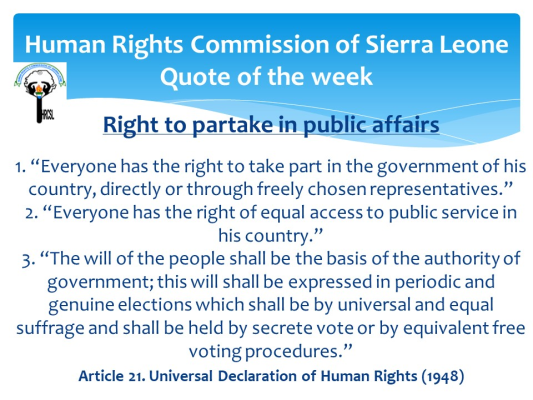 Human Rights Commission of Sierra Leone
Quote of the week

HRCSL

Right to partake in public affairs

1. “Everyone has the right to take part in the government of his country, directly or through freely chosen representatives.”
2. “Everyone has the right of equal access to public service in his country.”
3. “The will of the people shall be the basis of the authority of government; this will shall be expressed in periodic and genuine elections which shall be by universal and equal suffrage and shall be held by secrete vote or by equivalent free voting procedures.”

Article 21. Universal Declaration of Human Rights (1948)